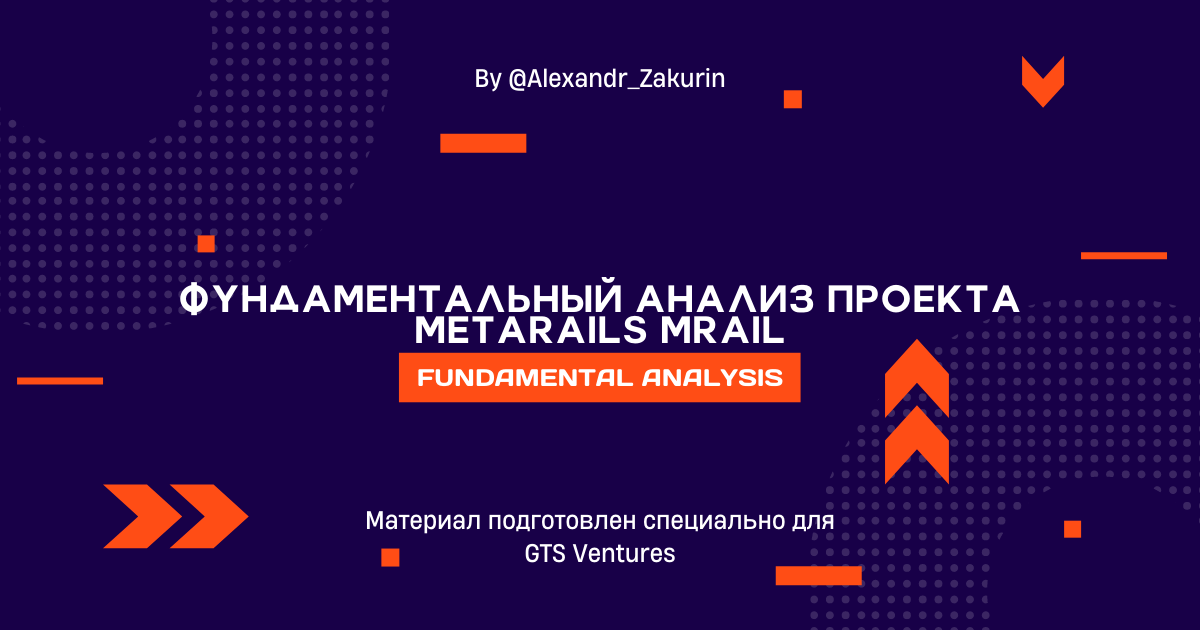 By @Alexandr_Zakurin

ФУНДАМЕНТАЛЬНЫЙ АНАЛИЗ ПРОЕКТА METARAILS MRAIL

FUNDAMENTAL ANALYSIS

Материал подготовлен специально для GTS Ventures